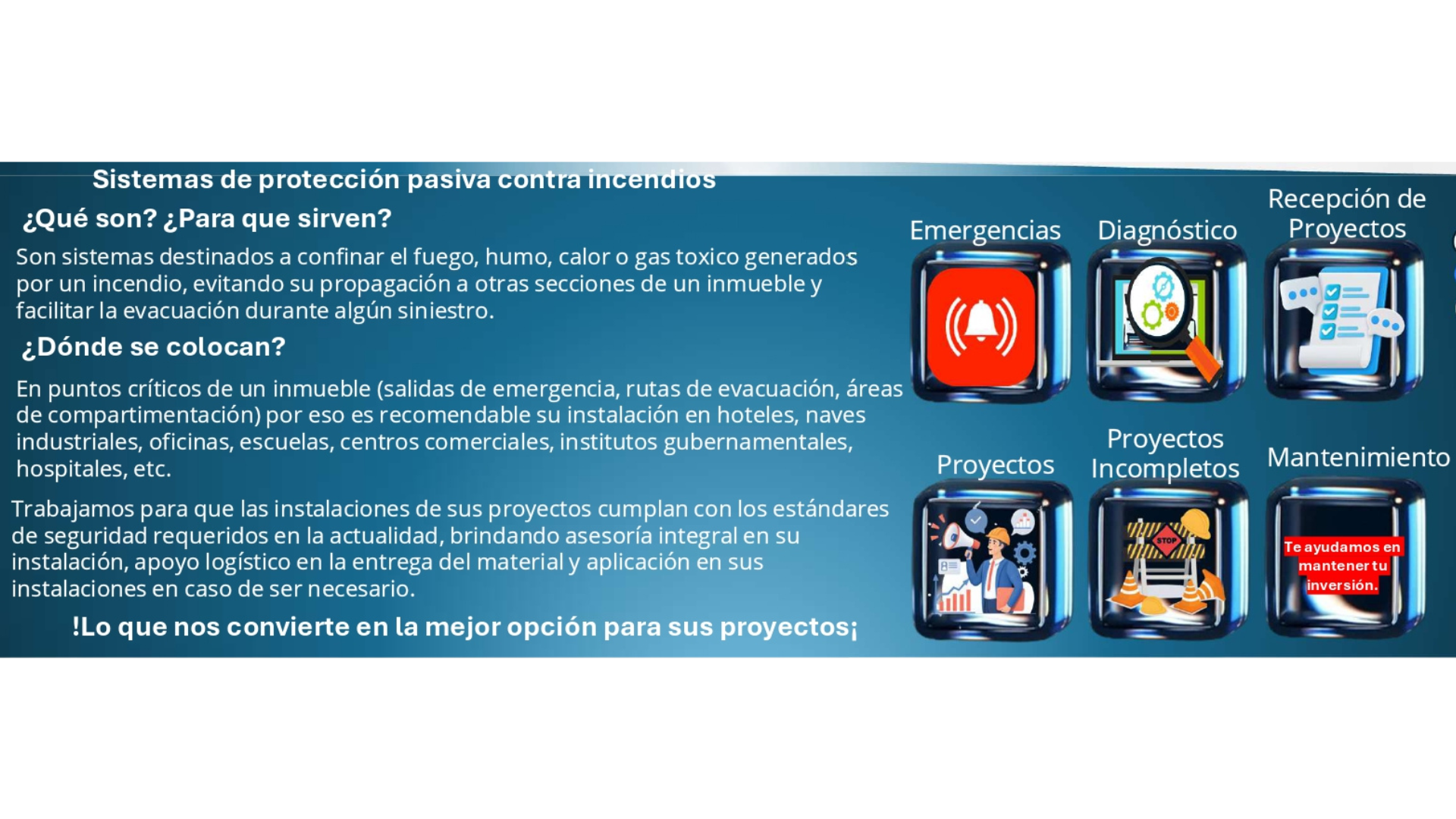 Sistemas de protección pasiva contra incendios

¿Qué son? ¿Para que sirven?

Son sistemas destinados a confinar el fuego, humo, calor o gas toxico generados por un incendio, evitando su propagación a otras secciones de un inmueble y facilitar la evacuación durante algún siniestro.

¿Dónde se colocan?

En puntos críticos de un inmueble (salidas de emergencia, rutas de evacuación, áreas de compartimentación) por eso es recomendable su instalación en hoteles, naves industriales, oficinas, escuelas, centros comerciales, institutos gubernamentales, hospitales, etc.

Trabajamos para que las instalaciones de sus proyectos cumplan con los estándares de seguridad requeridos en la actualidad, brindando asesoría integral en su instalación, apoyo logístico en la entrega del material y aplicación en sus instalaciones en caso de ser necesario.

!Lo que nos convierte en la mejor opción para sus proyectos¡

Emergencias

Diagnóstico

Recepción de Proyectos

Proyectos

Proyectos Incompletos

STOP

Mantenimiento

Te ayudamos en mantener tu inversión.